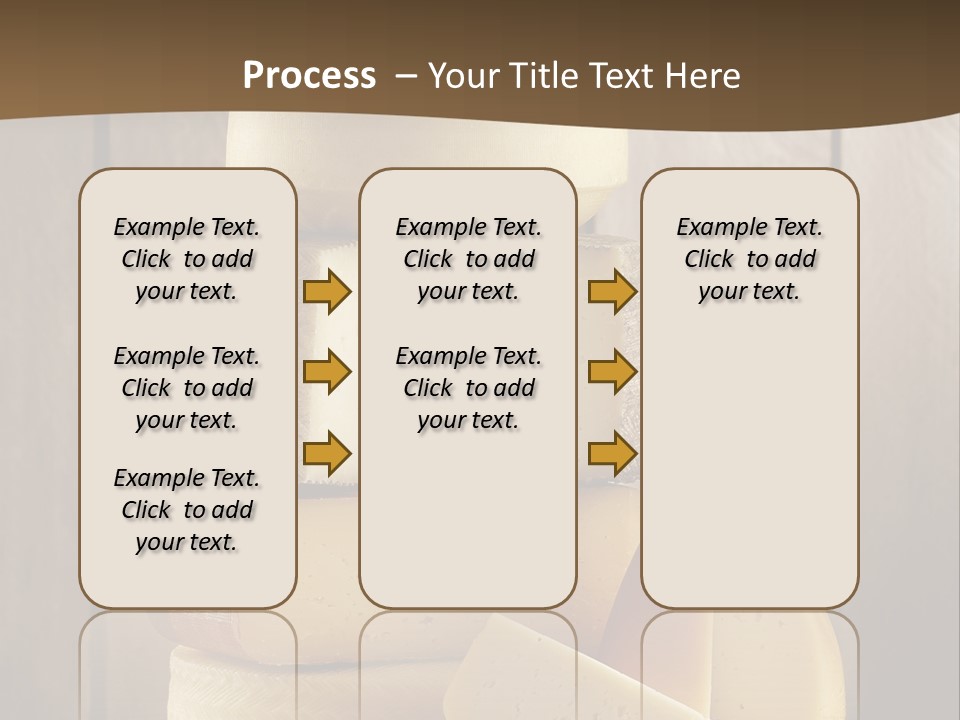 Process – Your Title Text Here

Example Text. Click to add your text.

Example Text. Click to add your text.

Example Text. Click to add your text.

Example Text. Click to add your text.

Example Text. Click to add your text.

Example Text. Click to add your text.